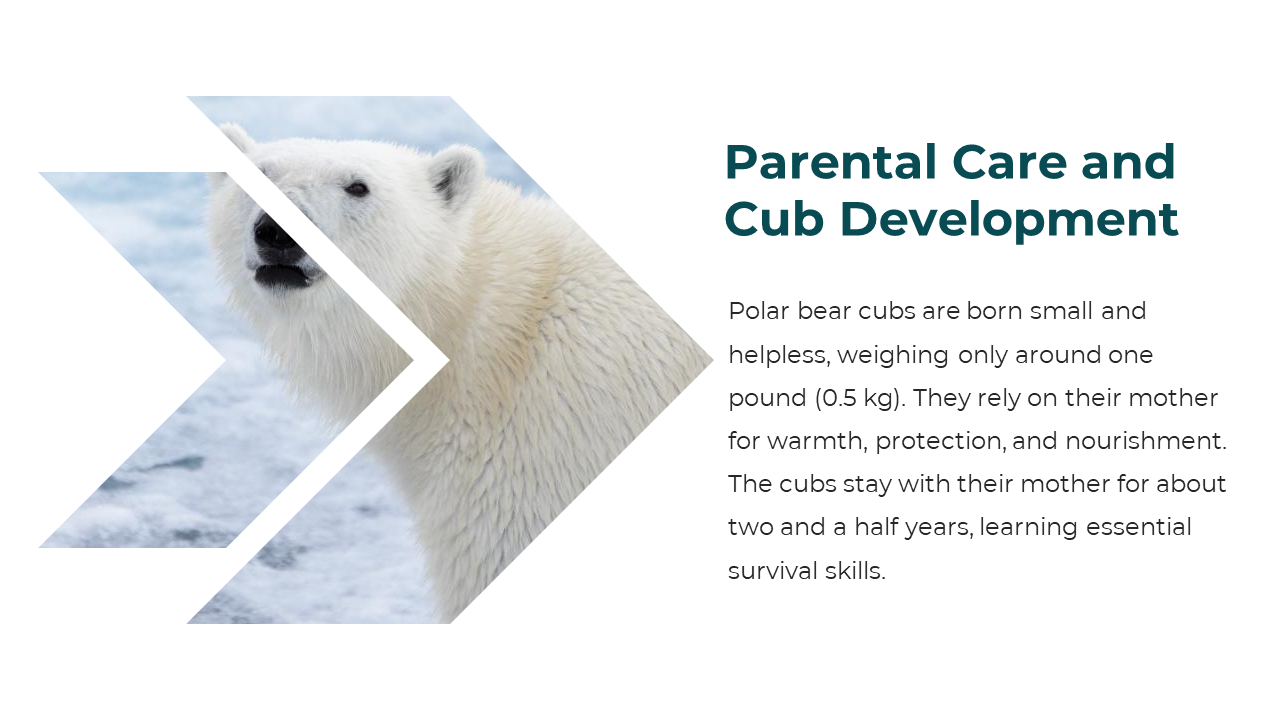 Parental Care and Cub Development

Polar bear cubs are born small and helpless, weighing only around one pound (0.5 kg). They rely on their mother for warmth, protection, and nourishment. The cubs stay with their mother for about two and a half years, learning essential survival skills.